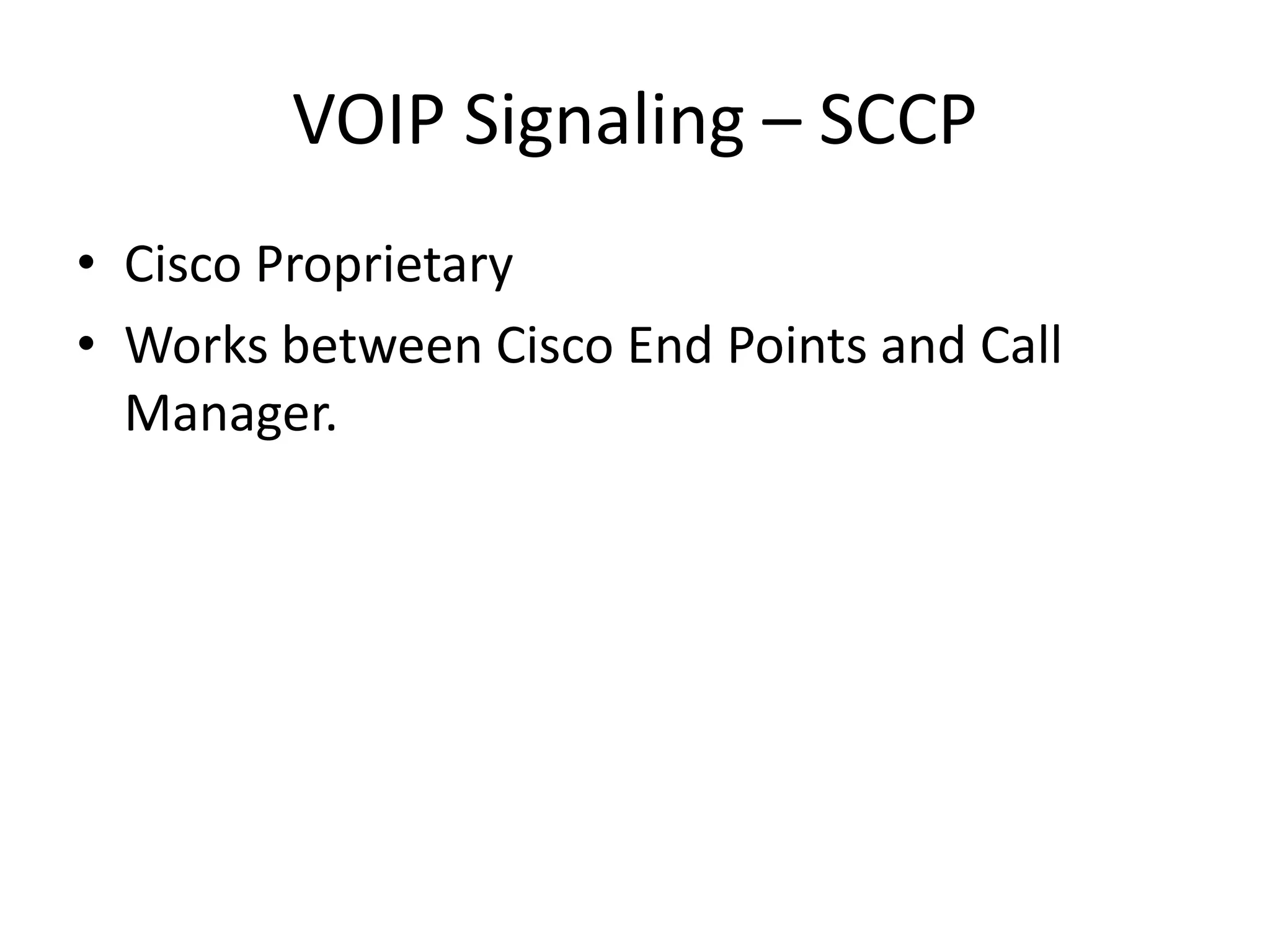 VOIP Signaling – SCCP

• Cisco Proprietary
• Works between Cisco End Points and Call Manager.